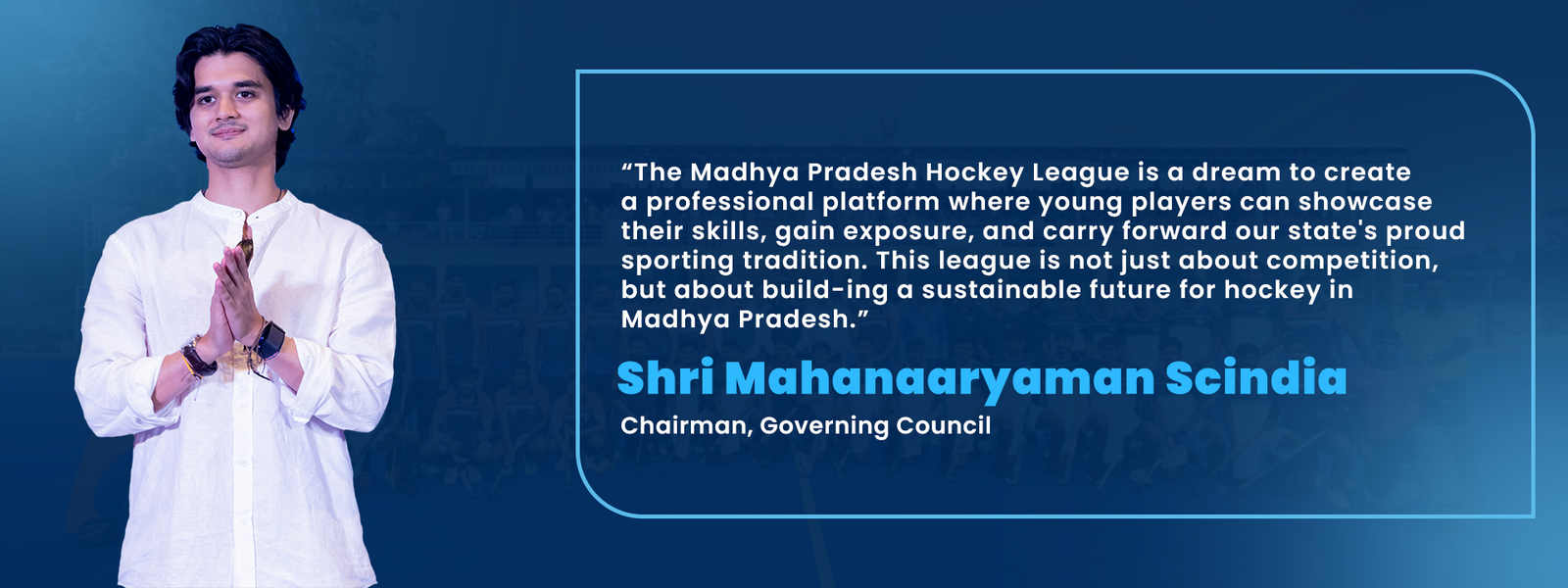 “The Madhya Pradesh Hockey League is a dream to create a professional platform where young players can showcase their skills, gain exposure, and carry forward our state's proud sporting tradition. This league is not just about competition, but about build-ing a sustainable future for hockey in Madhya Pradesh.”

Shri Mahanaaryaman Scindia

Chairman, Governing Council